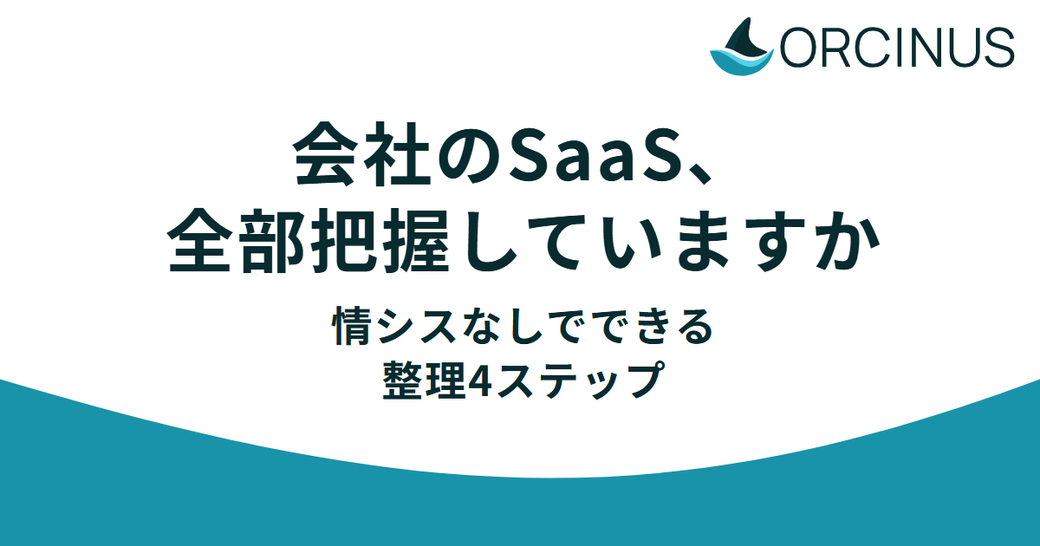 ORCINUS

会社のSaaS、
全部把握していますか

情シスなしでできる
整理4ステップ